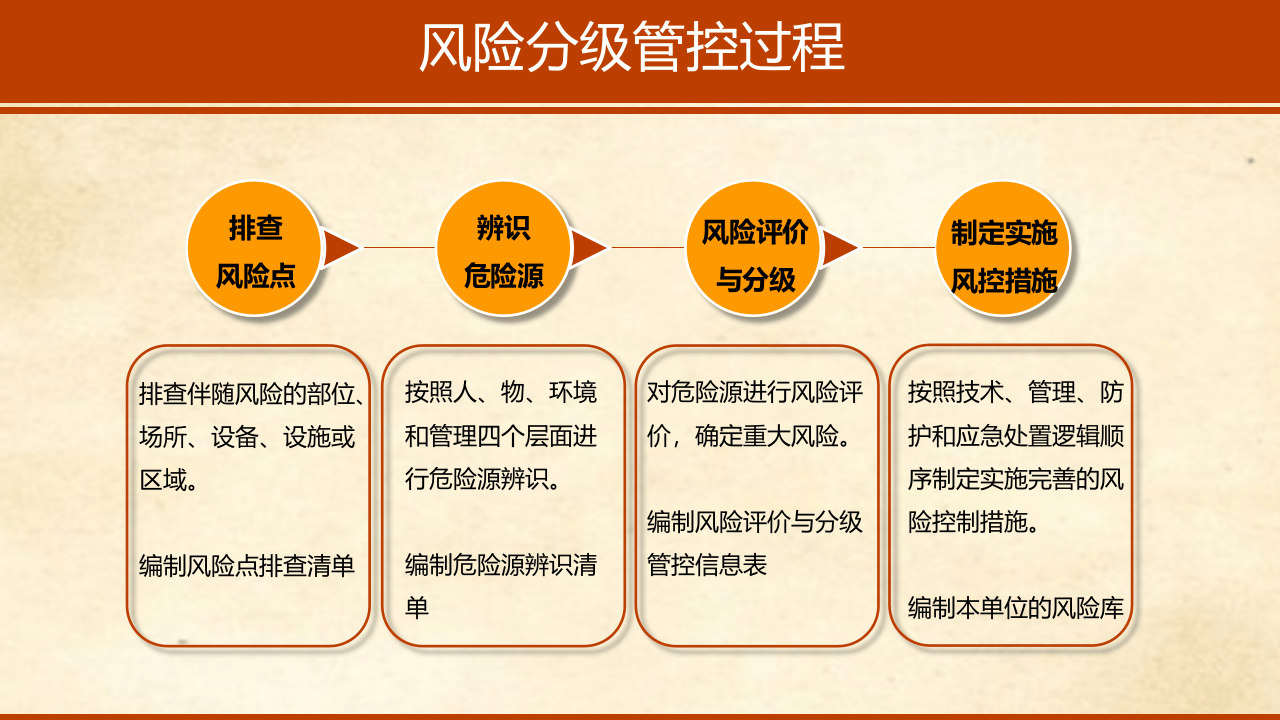 风险分级管控过程

排查
风险点

辨识
危险源

风险评价
与分级

制定实施
风控措施

排查伴随风险的部位、场所、设备、设施或区域。

编制风险点排查清单

按照人、物、环境和管理四个层面进行危险源辨识。

编制危险源辨识清单

对危险源进行风险评价，确定重大风险。

编制风险评价与分级管控信息表

按照技术、管理、防护和应急处置逻辑顺序制定实施完善的风险控制措施。

编制本单位的风险库